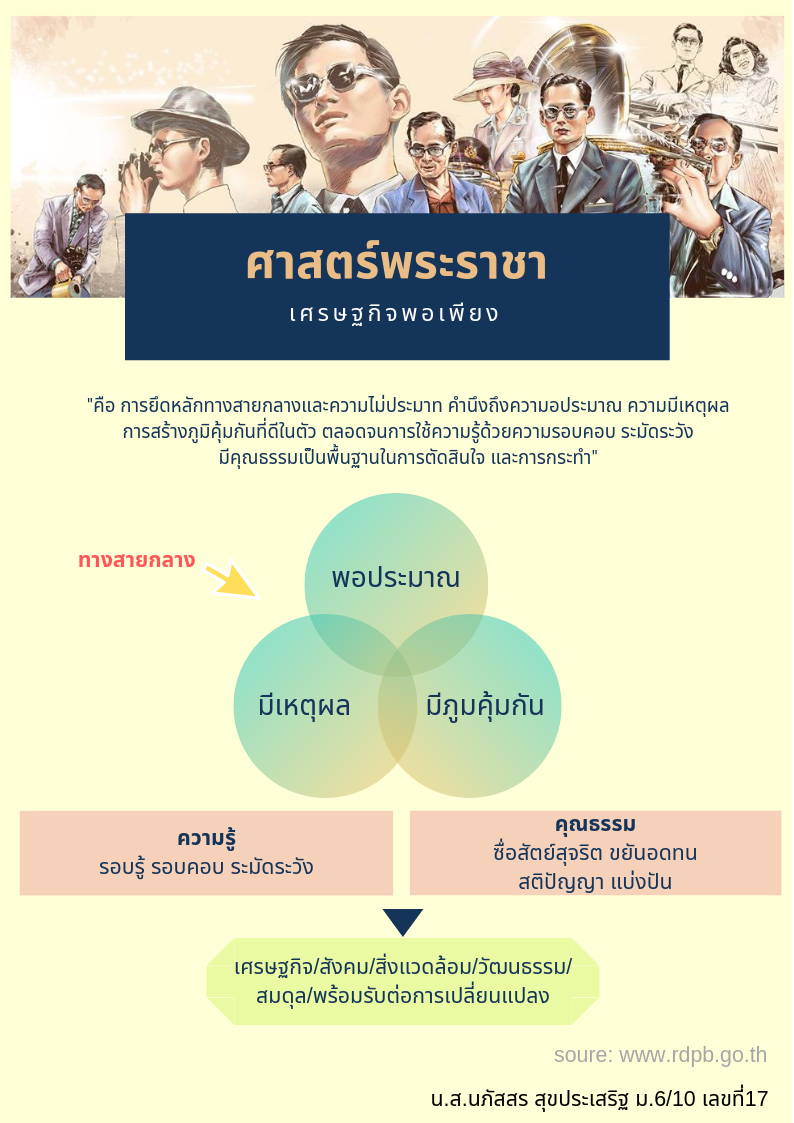 ศาสตร์พระราชา

เศรษฐกิจพอเพียง

"คือ การยึดหลักทางสายกลางและความไม่ประมาท คำนึงถึงความอประมาณ ความมีเหตุผล การสร้างภูมิคุ้มกันที่ดีในตัว ตลอดจนการใช้ความรู้ด้วยความรอบคอบ ระมัดระวัง มีคุณธรรมเป็นพื้นฐานในการตัดสินใจ และการกระทำ"

ทางสายกลาง

พอประมาณ

มีเหตุผล

มีภูมคุ้มกัน

ความรู้
รอบรู้ รอบคอบ ระมัดระวัง

คุณธรรม
ซื่อสัตย์สุจริต ขยันอดทน
สติปัญญา แบ่งปัน

เศรษฐกิจ/สังคม/สิ่งแวดล้อม/วัฒนธรรม/
สมดุล/พร้อมรับต่อการเปลี่ยนแปลง

soure: www.rdpb.go.th

น.ส.นภัสสร สุขประเสริฐ ม.6/10 เลขที่17